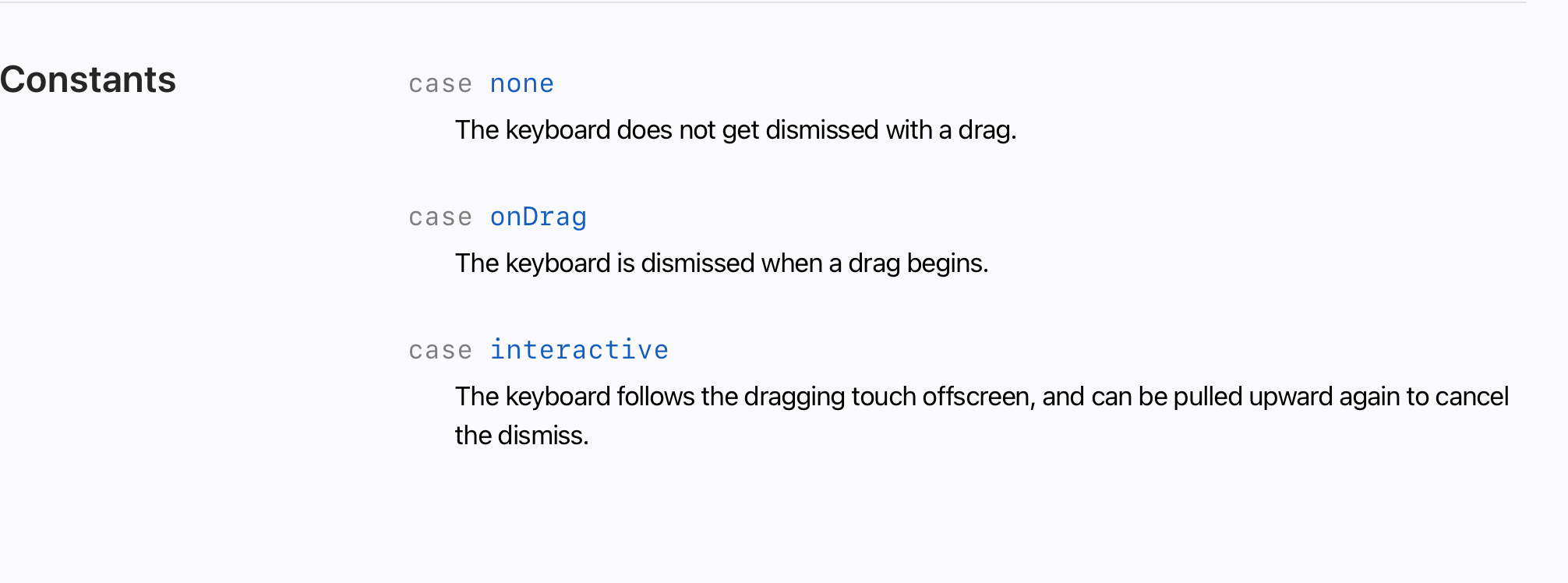 Constants

case none

The keyboard does not get dismissed with a drag.

case onDrag

The keyboard is dismissed when a drag begins.

case interactive

The keyboard follows the dragging touch offscreen, and can be pulled upward again to cancel the dismiss.